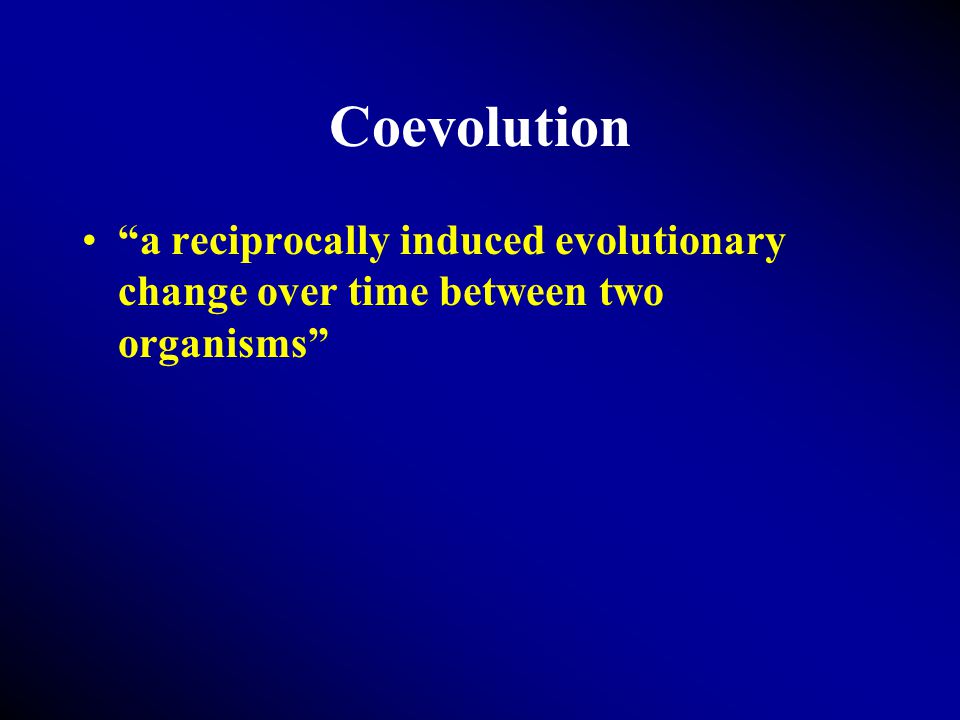 Coevolution

• “a reciprocally induced evolutionary change over time between two organisms”